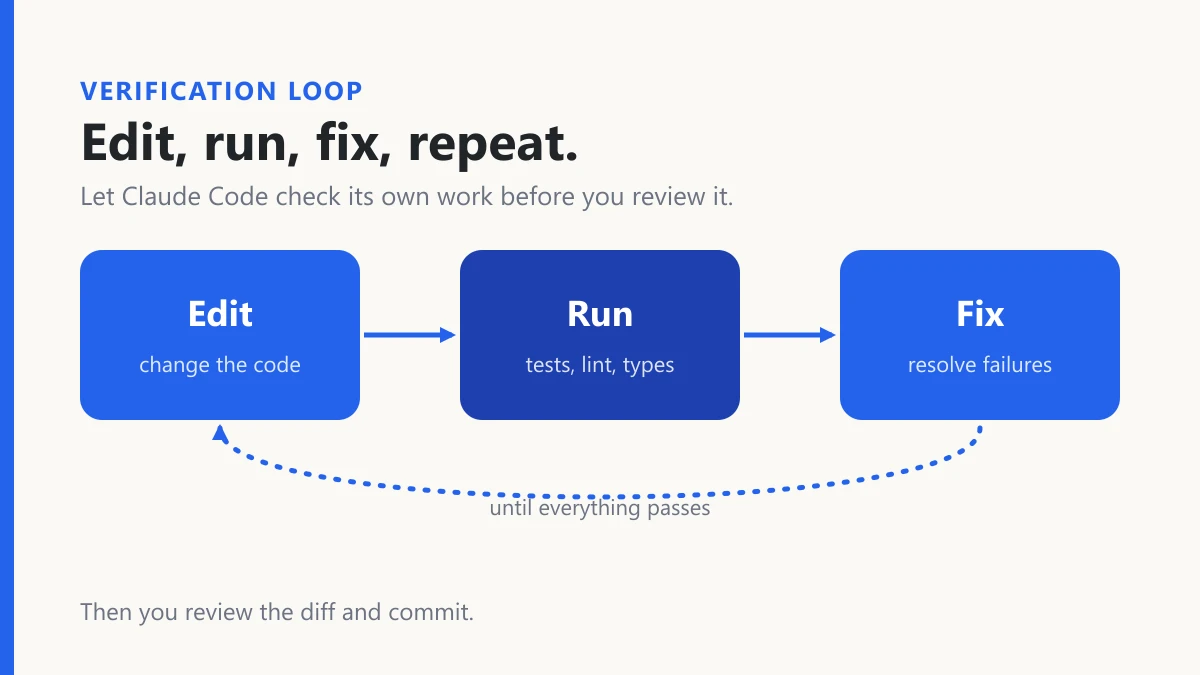 VERIFICATION LOOP

Edit, run, fix, repeat.

Let Claude Code check its own work before you review it.

Edit

change the code

Run

tests, lint, types

Fix

resolve failures

until everything passes

Then you review the diff and commit.